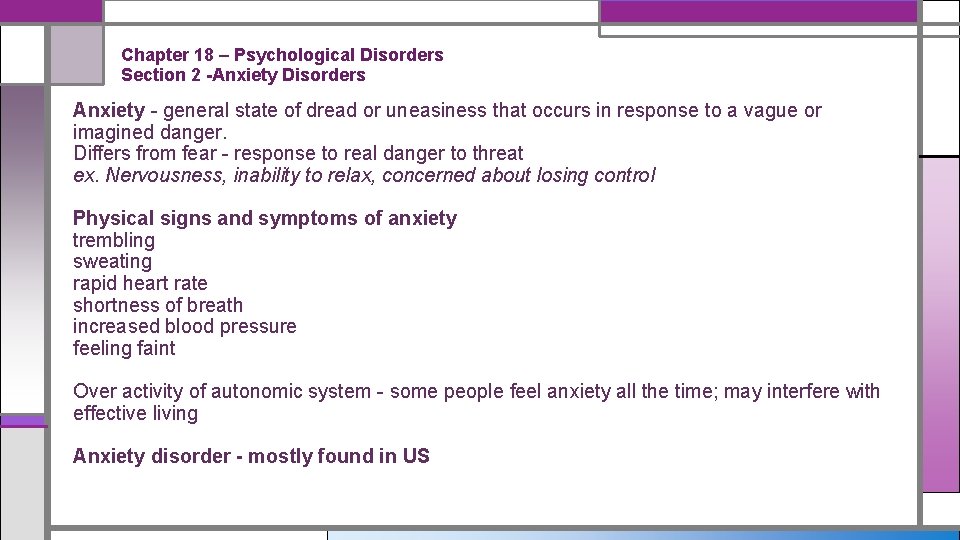 Chapter 18 – Psychological Disorders
Section 2 -Anxiety Disorders

Anxiety - general state of dread or uneasiness that occurs in response to a vague or imagined danger.
Differs from fear - response to real danger to threat
ex. Nervousness, inability to relax, concerned about losing control

Physical signs and symptoms of anxiety
trembling
sweating
rapid heart rate
shortness of breath
increased blood pressure
feeling faint

Over activity of autonomic system - some people feel anxiety all the time; may interfere with effective living

Anxiety disorder - mostly found in US